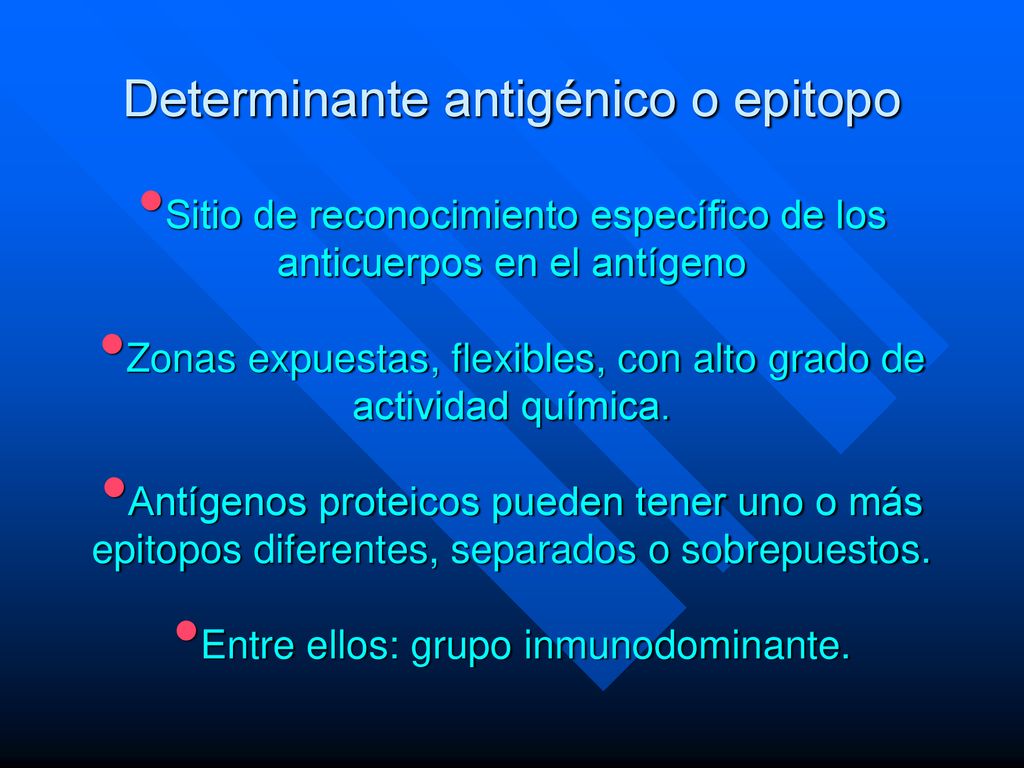 Determinante antigénico o epitopo

•Sitio de reconocimiento específico de los anticuerpos en el antígeno

•Zonas expuestas, flexibles, con alto grado de actividad química.

•Antígenos proteicos pueden tener uno o más epitopos diferentes, separados o sobrepuestos.

•Entre ellos: grupo inmunodominante.